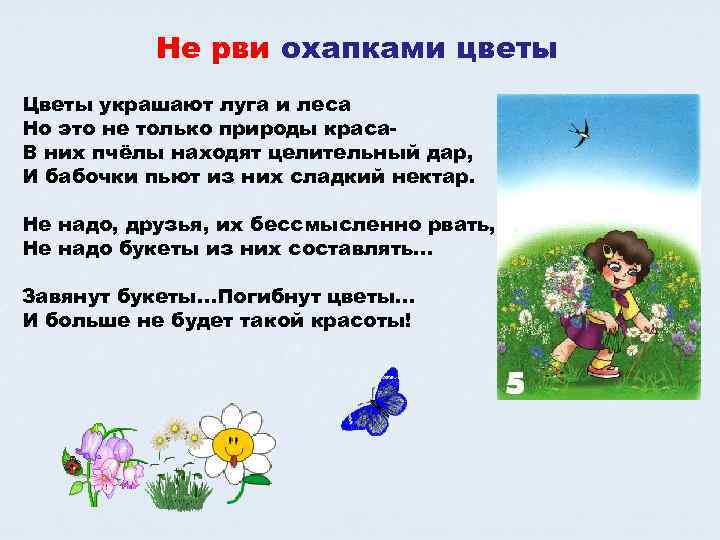 Не рви охапками цветы

Цветы украшают луга и леса
Но это не только природы краса-
В них пчёлы находят целительный дар,
И бабочки пьют из них сладкий нектар.

Не надо, друзья, их бессмысленно рвать,
Не надо букеты из них составлять...

Завянут букеты...Погибнут цветы...
И больше не будет такой красоты!

5